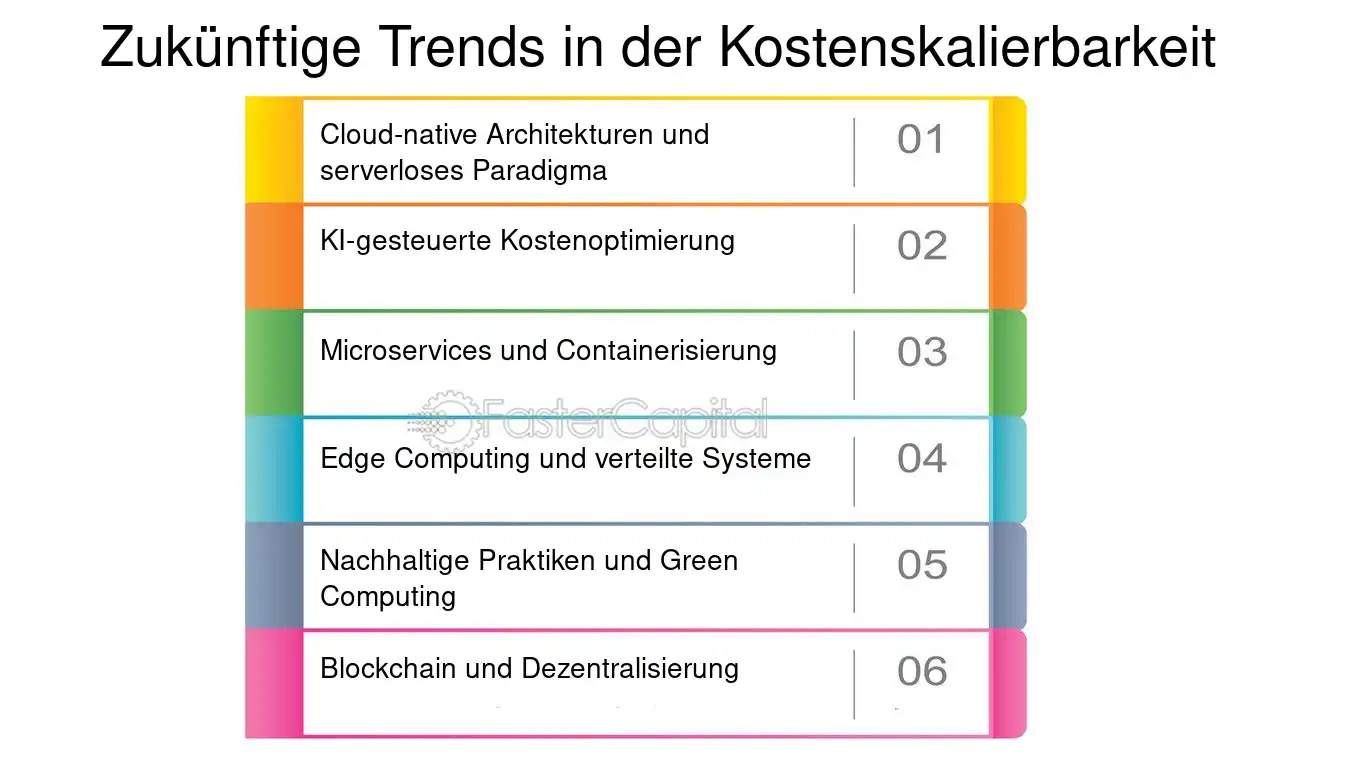 Zukünftige Trends in der Kostenskalierbarkeit

Cloud-native Architekturen und serverloses Paradigma
01

KI-gesteuerte Kostenoptimierung
02

Microservices und Containerisierung
03

Edge Computing und verteilte Systeme
04

Nachhaltige Praktiken und Green Computing
05

Blockchain und Dezentralisierung
06

FasterCapital